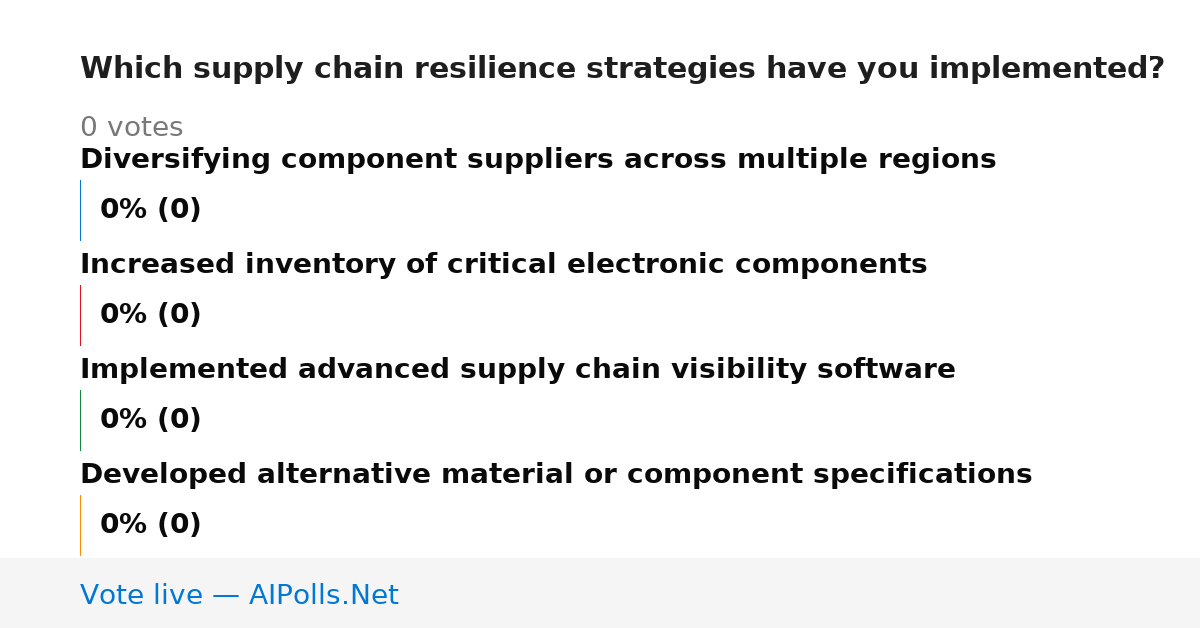 Which supply chain resilience strategies have you implemented?

0 votes

Diversifying component suppliers across multiple regions

0% (0)

Increased inventory of critical electronic components

0% (0)

Implemented advanced supply chain visibility software

0% (0)

Developed alternative material or component specifications

0% (0)

Vote live — AIPolls.Net